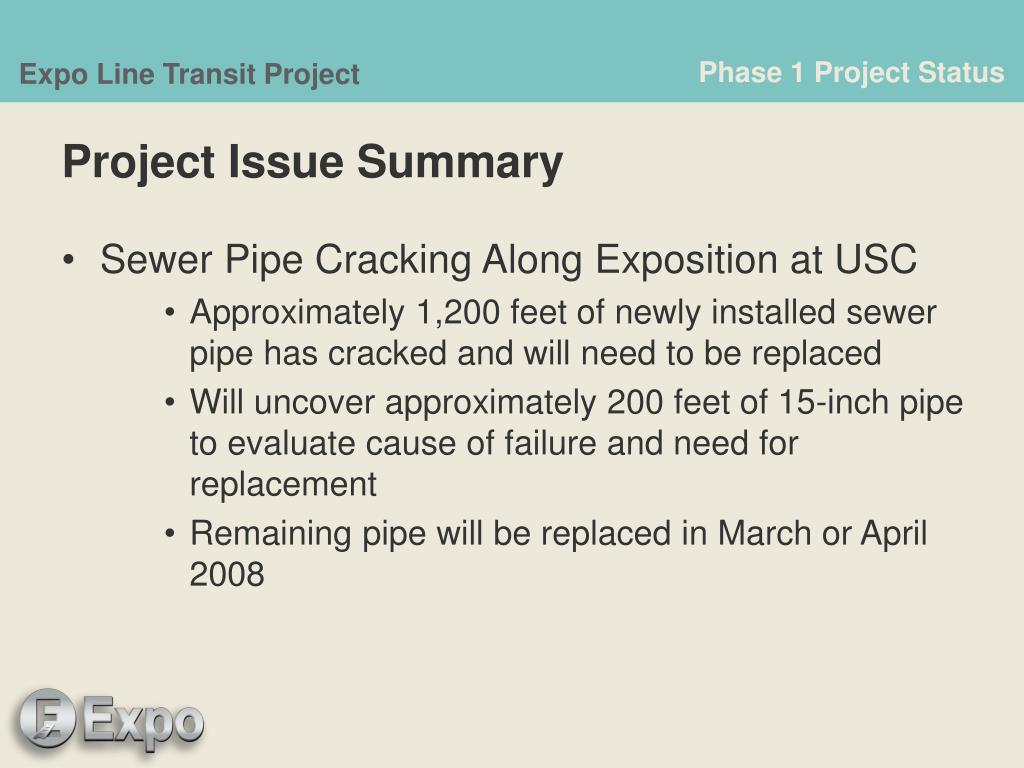 Expo Line Transit Project

Phase 1 Project Status

Project Issue Summary

• Sewer Pipe Cracking Along Exposition at USC
  • Approximately 1,200 feet of newly installed sewer pipe has cracked and will need to be replaced
  • Will uncover approximately 200 feet of 15-inch pipe to evaluate cause of failure and need for replacement
  • Remaining pipe will be replaced in March or April 2008

Expo